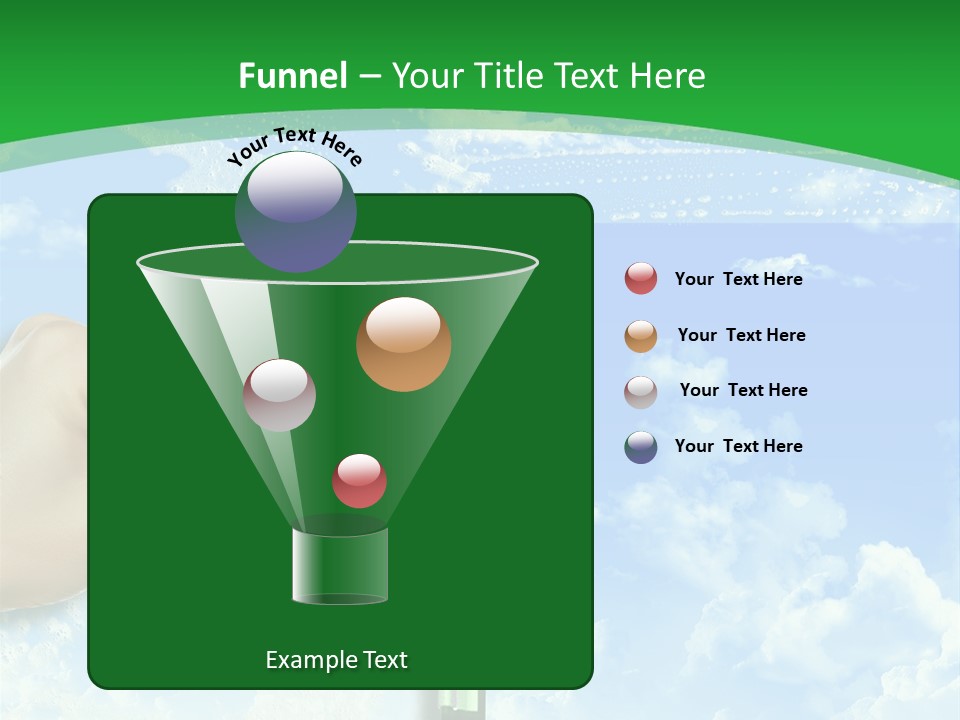 Funnel – Your Title Text Here

Your Text Here

Your Text Here

Your Text Here

Your Text Here

Your Text Here

Example Text